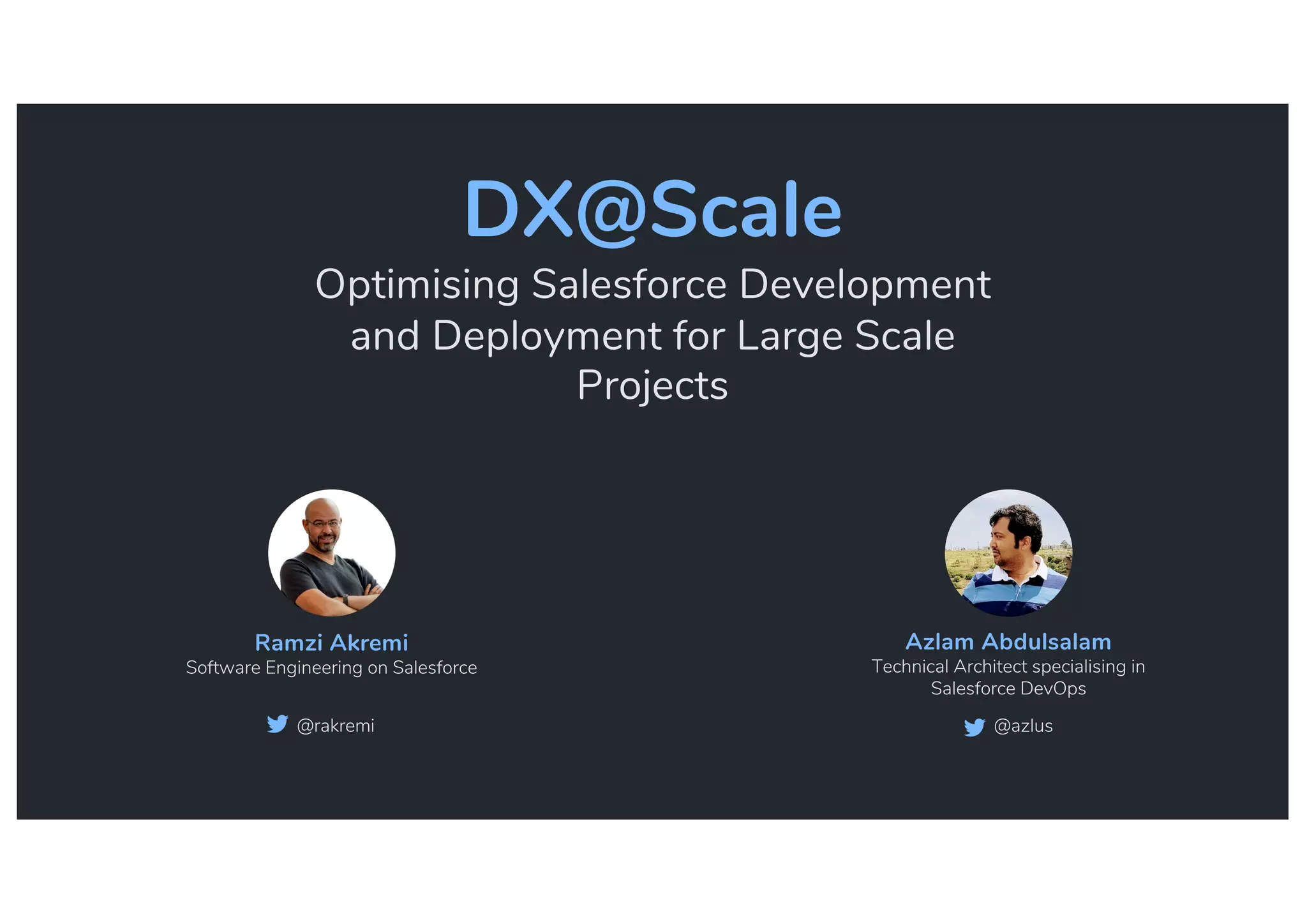 DX@Scale

Optimising Salesforce Development and Deployment for Large Scale Projects

Ramzi Akremi
Software Engineering on Salesforce

@rakremi

Azlam Abdulsalam
Technical Architect specialising in Salesforce DevOps

@azlus